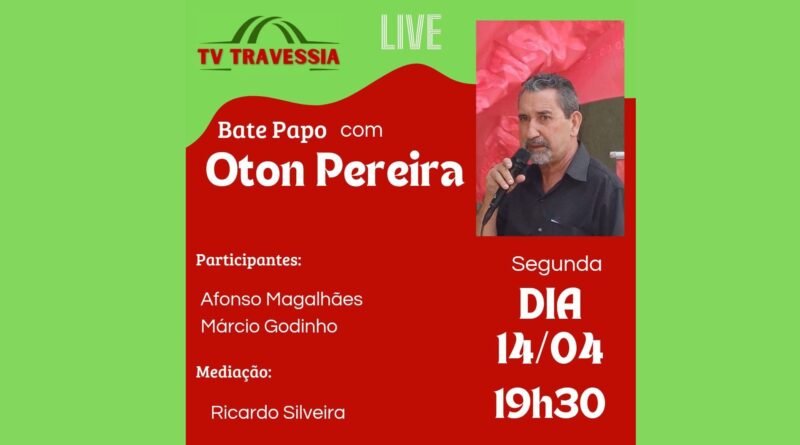 TV TRAVESSIA

LIVE

Bate Papo com
Oton Pereira

Participantes:
Afonso Magalhães
Márcio Godinho

Mediação:
Ricardo Silveira

Segunda
DIA
14/04
19h30